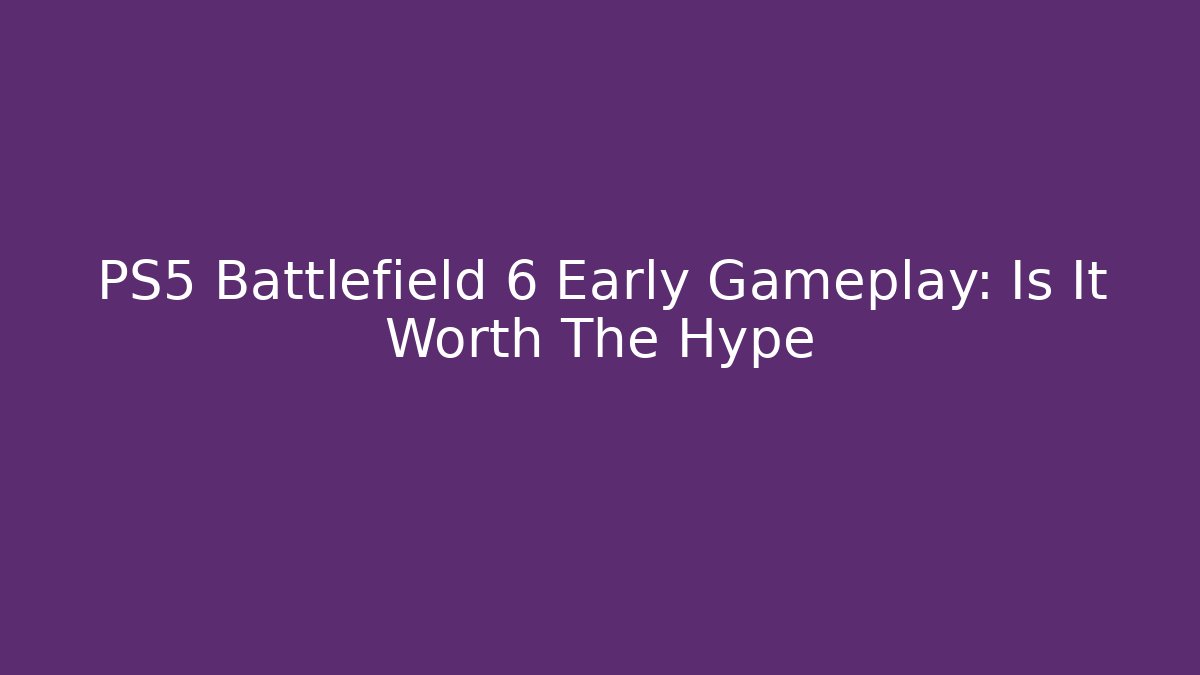 PS5 Battlefield 6 Early Gameplay: Is It Worth The Hype